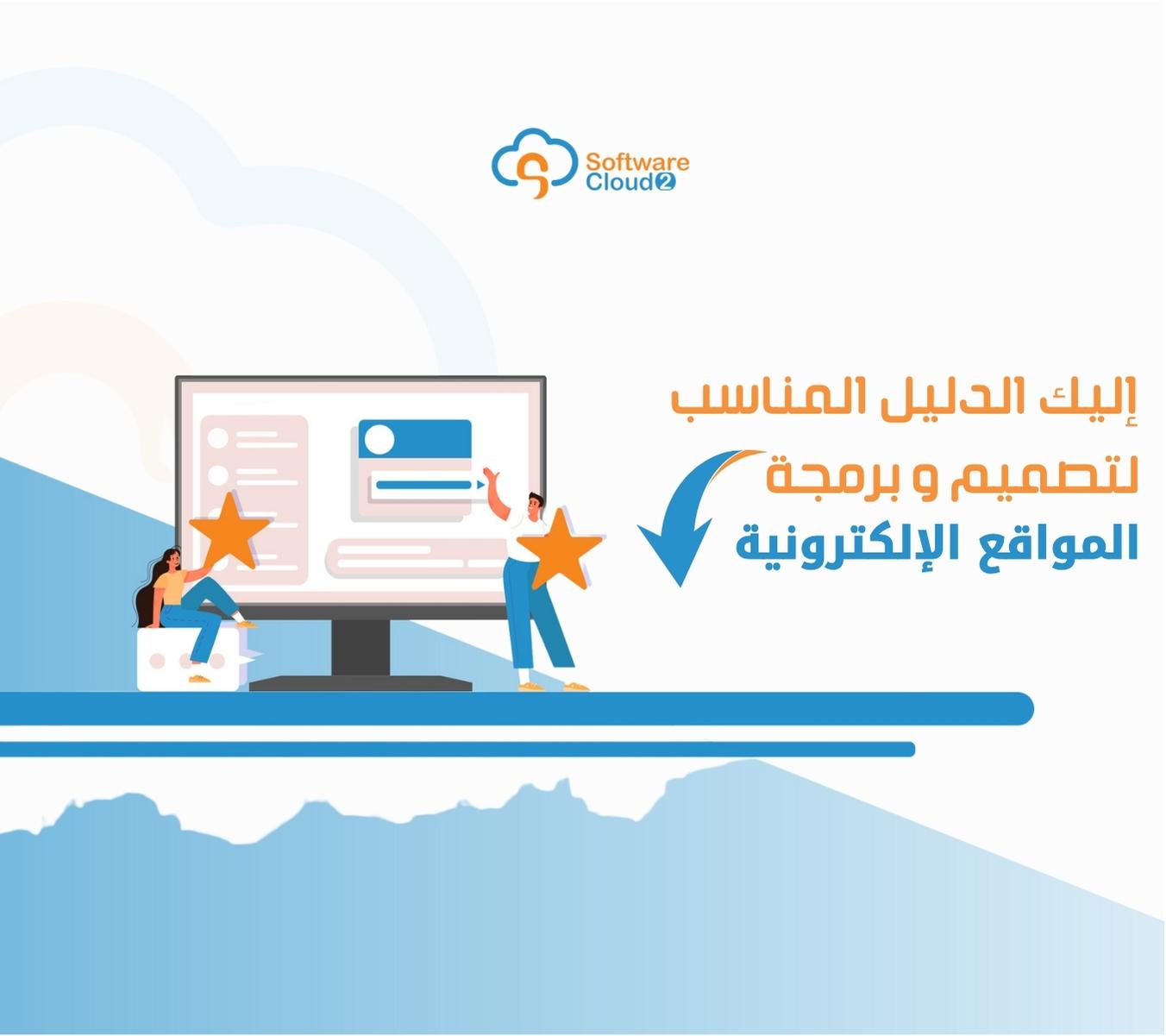 Software Cloud2

إليك الدليل المناسب لتصميم و برمجة المواقع الإلكترونية